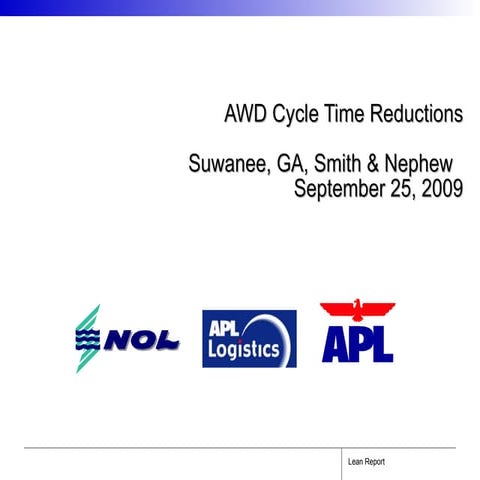 AWD Cycle Time Reductions

Suwanee, GA, Smith & Nephew
September 25, 2009

NOL

APL Logistics

APL

Lean Report